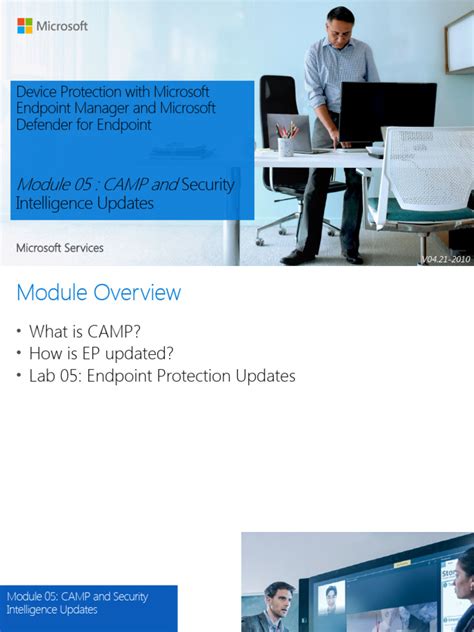 Microsoft

Device Protection with Microsoft Endpoint Manager and Microsoft Defender for Endpoint

Module 05 : CAMP and Security Intelligence Updates

Microsoft Services

V04.21-2010

Module Overview

• What is CAMP?
• How is EP updated?
• Lab 05: Endpoint Protection Updates

Module 05: CAMP and Security Intelligence Updates